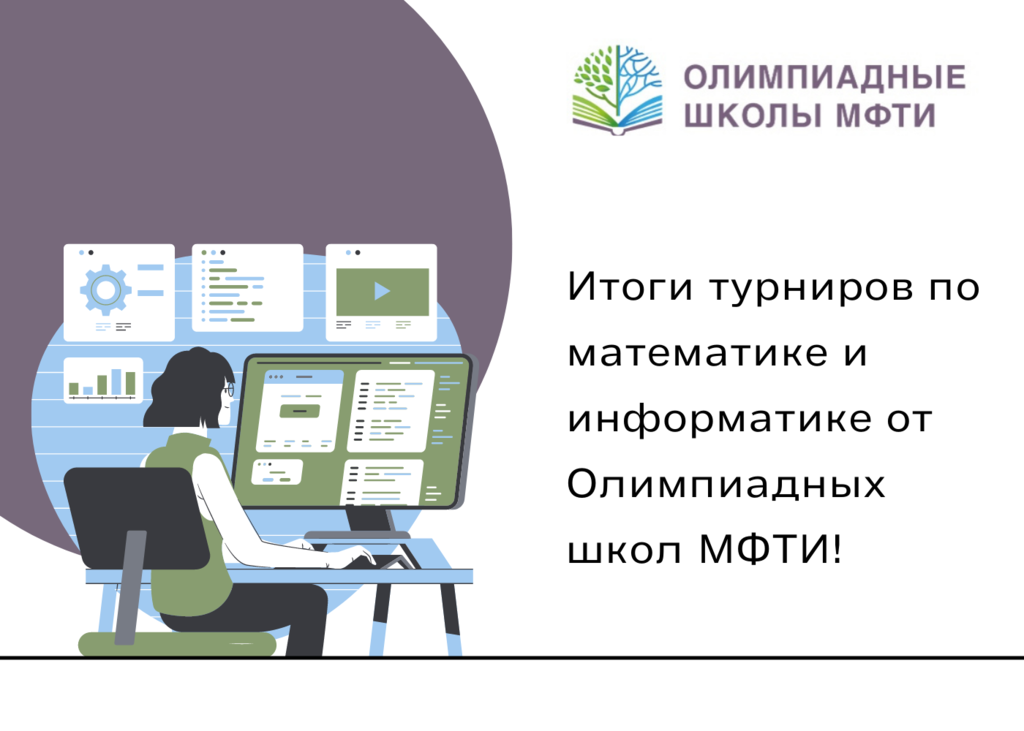 ОЛИМПИАДНЫЕ ШКОЛЫ МФТИ

Итоги турниров по математике и информатике от Олимпиадных школ МФТИ!